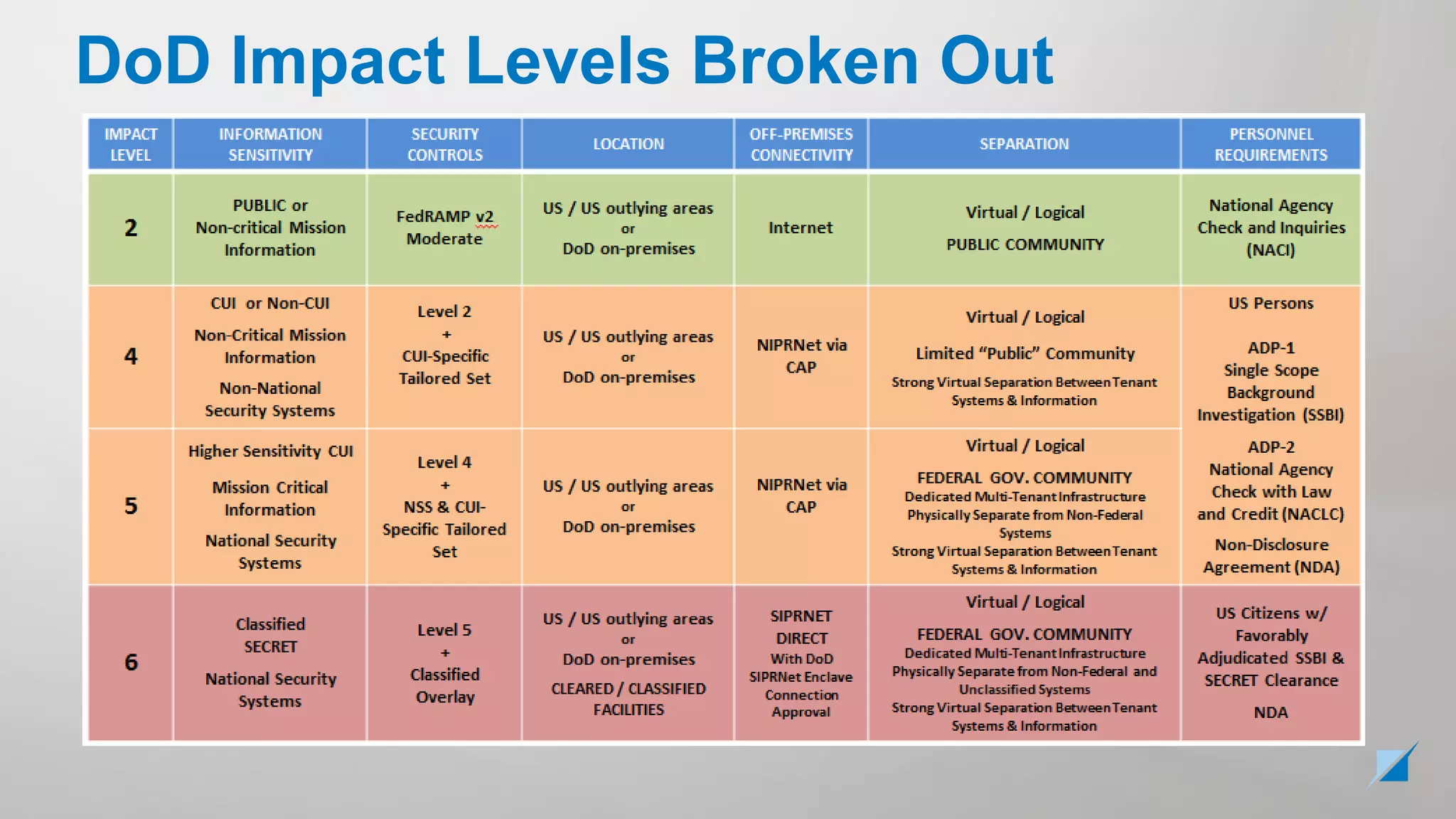 DoD Impact Levels Broken Out

| IMPACT LEVEL | INFORMATION SENSITIVITY | SECURITY CONTROLS | LOCATION | OFF-PREMISES CONNECTIVITY | SEPARATION | PERSONNEL REQUIREMENTS |
|---|---|---|---|---|---|---|
| 2 | PUBLIC or Non-critical Mission Information | FedRAMP v2 Moderate | US / US outlying areas or DoD on-premises | Internet | Virtual / Logical PUBLIC COMMUNITY | National Agency Check and Inquiries (NACI) |
| 4 | CUI or Non-CUI Non-Critical Mission Information Non-National Security Systems | Level 2 + CUI-Specific Tailored Set | US / US outlying areas or DoD on-premises | NIPRNet via CAP | Virtual / Logical Limited "Public" Community Strong Virtual Separation Between Tenant Systems & Information | US Persons ADP-1 Single Scope Background Investigation (SSBI) ADP-2 National Agency Check with Law and Credit (NACLC) Non-Disclosure Agreement (NDA) |
| 5 | Higher Sensitivity CUI Mission Critical Information National Security Systems | Level 4 + NSS & CUI-Specific Tailored Set | US / US outlying areas or DoD on-premises | NIPRNet via CAP | Virtual / Logical FEDERAL GOV. COMMUNITY Dedicated Multi-Tenant Infrastructure Physically Separate from Non-Federal Systems Strong Virtual Separation Between Tenant Systems & Information | |
| 6 | Classified SECRET National Security Systems | Level 5 + Classified Overlay | US / US outlying areas or DoD on-premises CLEARED / CLASSIFIED FACILITIES | SIPRNET DIRECT With DoD SIPRNet Enclave Connection Approval | Virtual / Logical FEDERAL GOV. COMMUNITY Dedicated Multi-Tenant Infrastructure Physically Separate from Non-Federal and Unclassified Systems Strong Virtual Separation Between Tenant Systems & Information | US Citizens w/ Favorably Adjudicated SSBI & SECRET Clearance NDA |